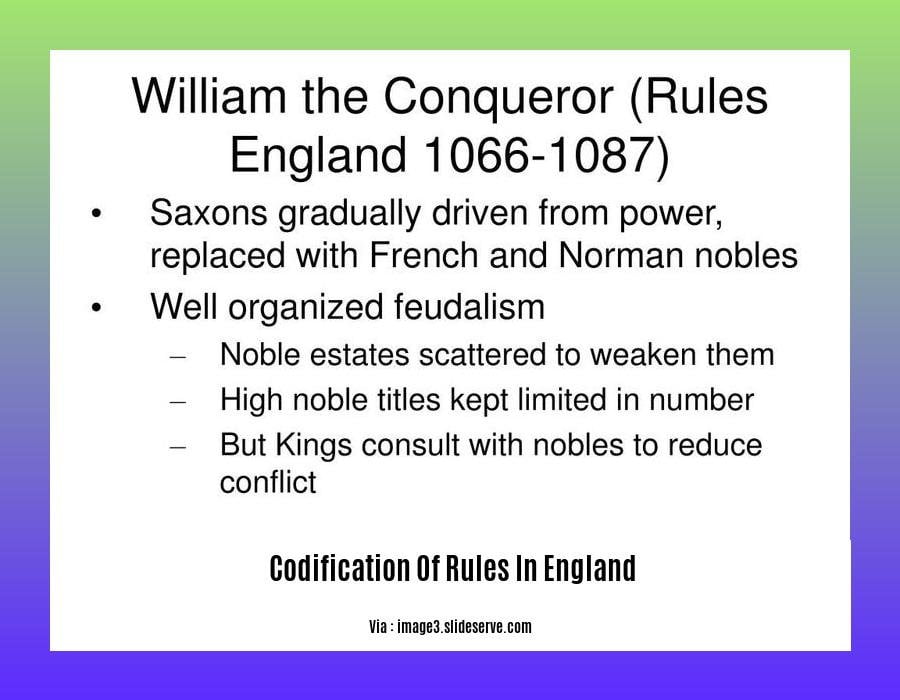 William the Conqueror (Rules England 1066-1087)

• Saxons gradually driven from power, replaced with French and Norman nobles
• Well organized feudalism
– Noble estates scattered to weaken them
– High noble titles kept limited in number
– But Kings consult with nobles to reduce conflict

Codification Of Rules In England

Via : image3.slideserve.com